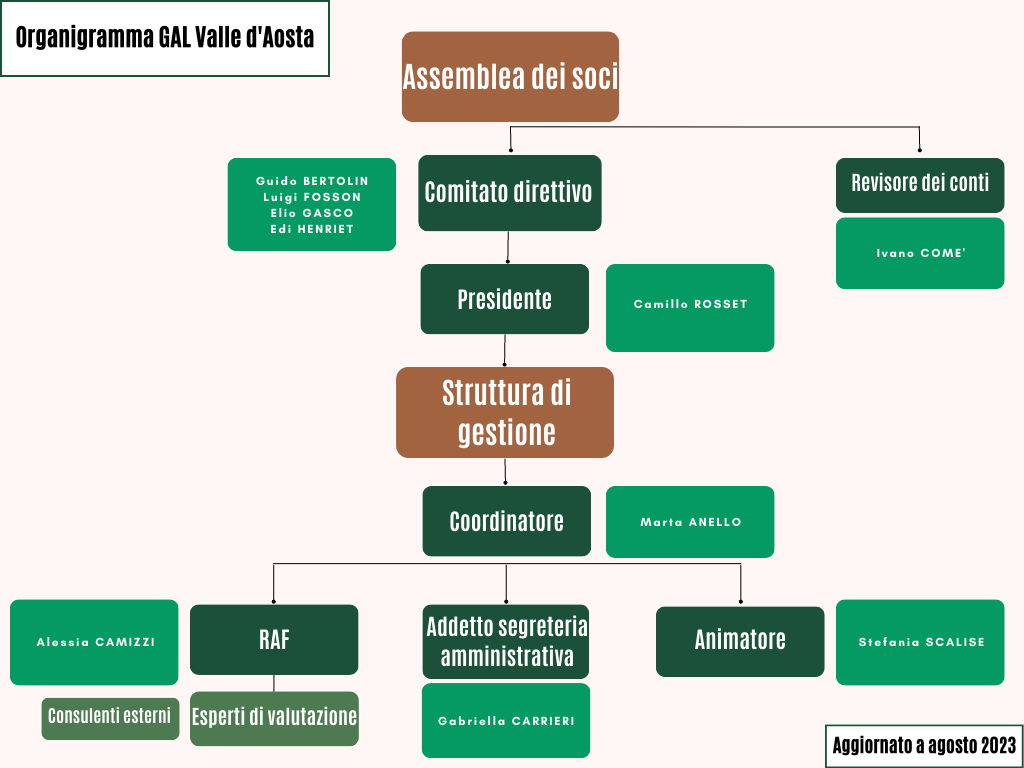 Organigramma GAL Valle d'Aosta

Assemblea dei soci

Guido BERTOLIN
Luigi FOSSON
Elio GASCO
Edi HENRIET

Comitato direttivo

Revisore dei conti

Ivano COME'

Presidente

Camillo ROSSET

Struttura di gestione

Coordinatore

Marta ANELLO

Alessia CAMIZZI

RAF

Addetto segreteria amministrativa

Animatore

Stefania SCALISE

Consulenti esterni

Esperti di valutazione

Gabriella CARRIERI

Aggiornato a agosto 2023